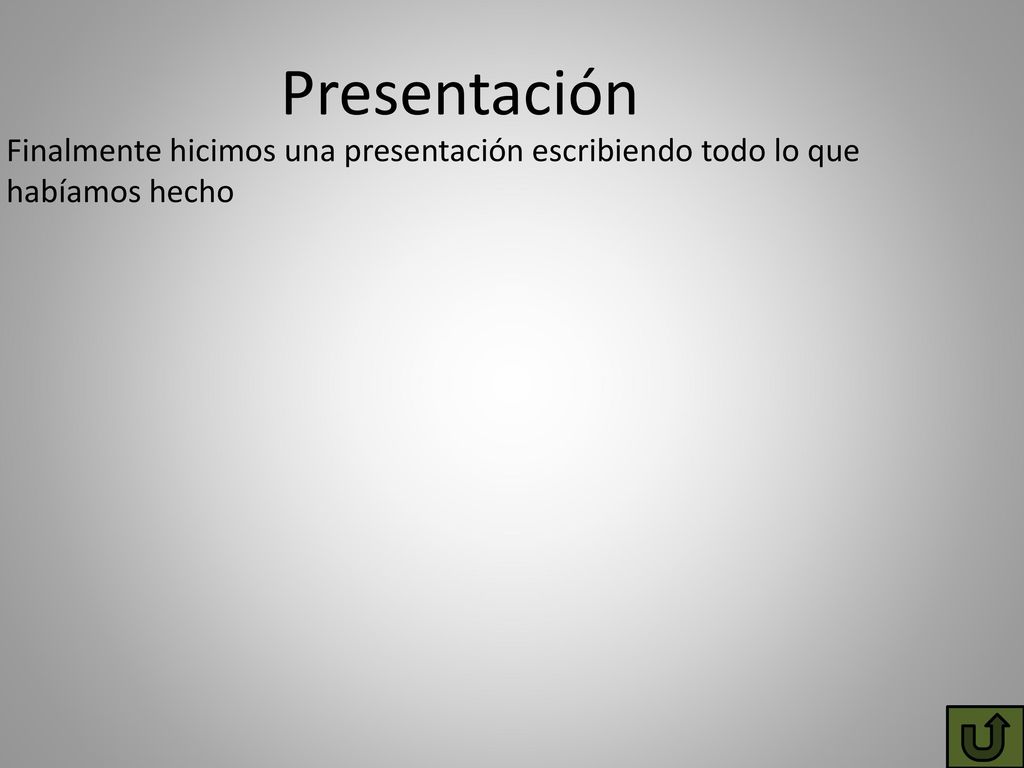 Presentación

Finalmente hicimos una presentación escribiendo todo lo que habíamos hecho